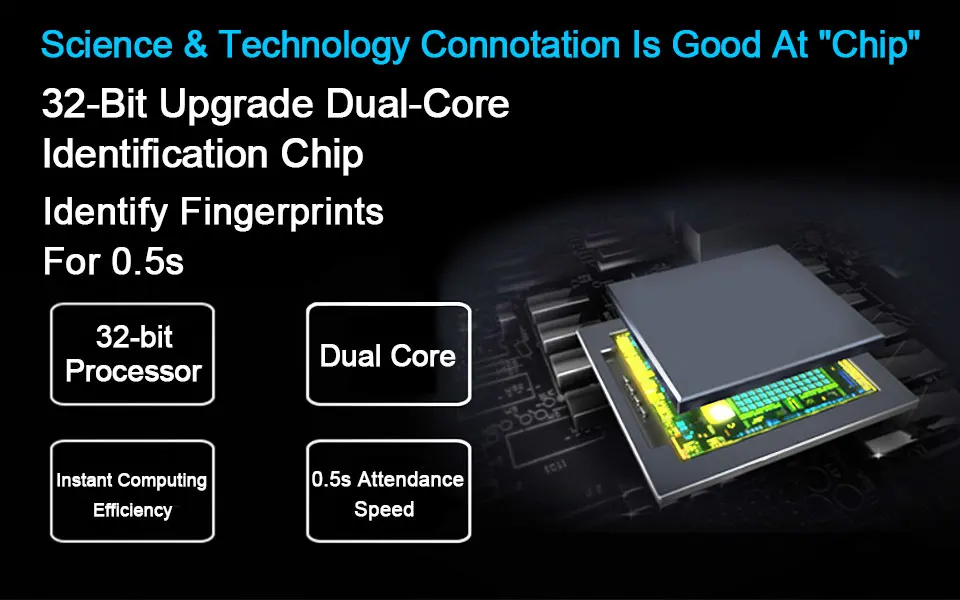 Science & Technology Connotation Is Good At "Chip"

32-Bit Upgrade Dual-Core Identification Chip

Identify Fingerprints For 0.5s

32-bit Processor

Dual Core

Instant Computing Efficiency

0.5s Attendance Speed